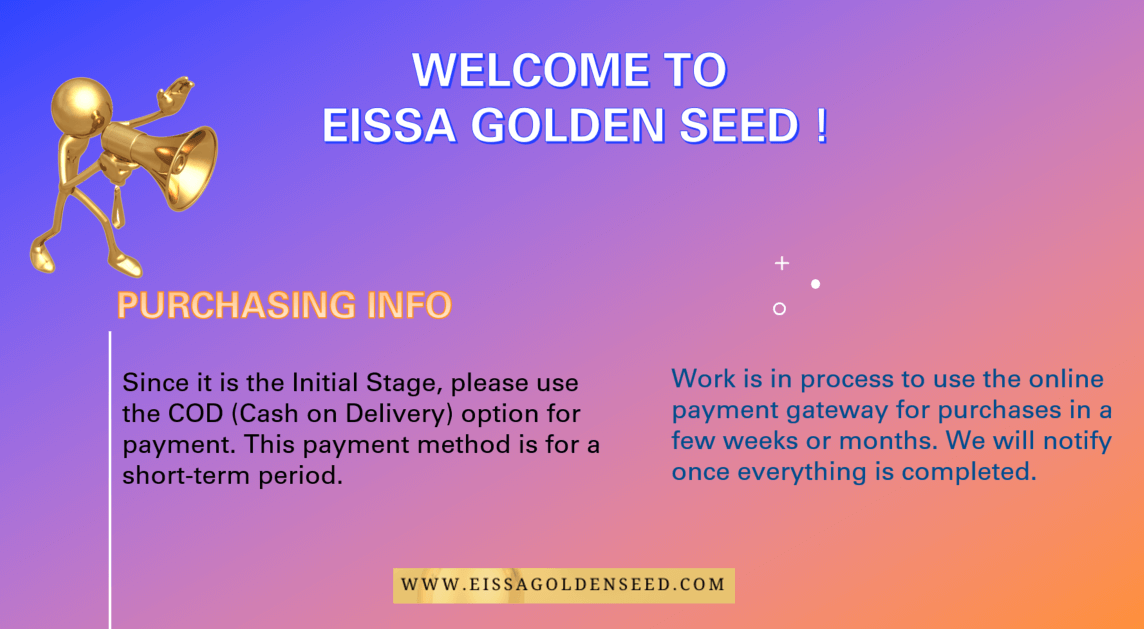 WELCOME TO
EISSA GOLDEN SEED !

PURCHASING INFO

Since it is the Initial Stage, please use the COD (Cash on Delivery) option for payment. This payment method is for a short-term period.

Work is in process to use the online payment gateway for purchases in a few weeks or months. We will notify once everything is completed.

WWW.EISSAGOLDENSEED.COM